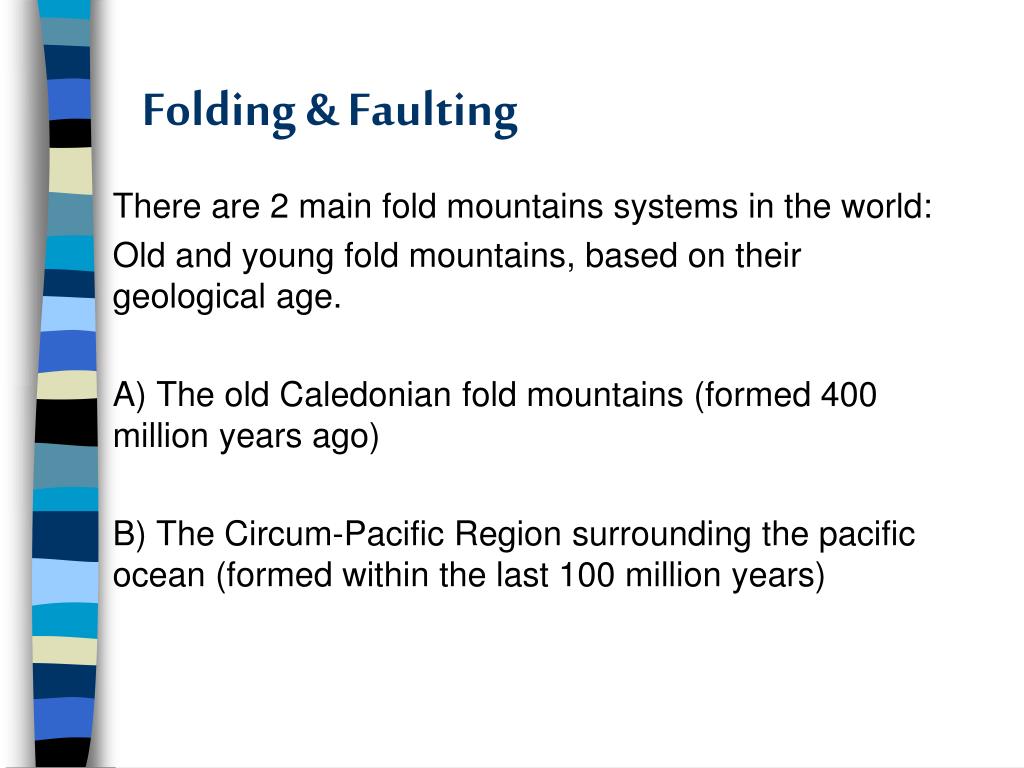 Folding & Faulting

There are 2 main fold mountains systems in the world:

Old and young fold mountains, based on their geological age.

A) The old Caledonian fold mountains (formed 400 million years ago)

B) The Circum-Pacific Region surrounding the pacific ocean (formed within the last 100 million years)